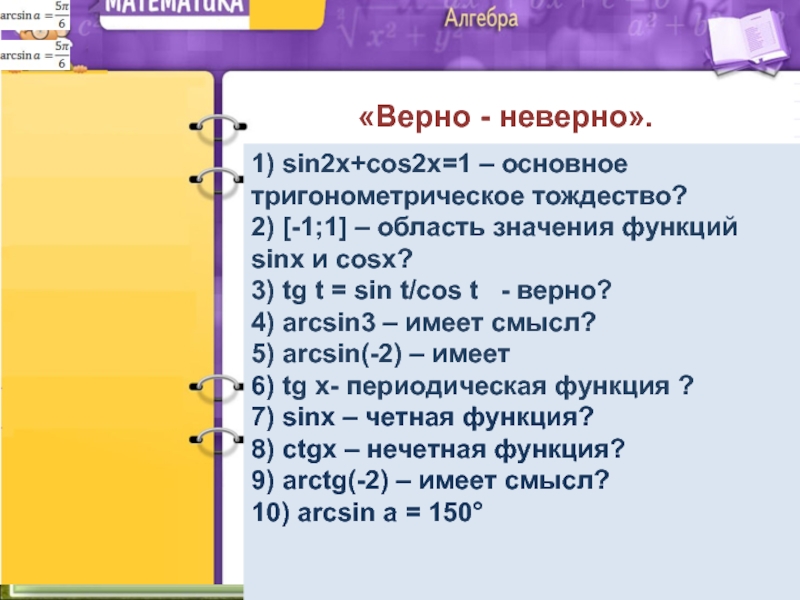 $\arcsin a = \frac{5\pi}{6}$
$\arcsin a = \frac{5\pi}{6}$

МАТЕМАТИКА

Алгебра

«Верно - неверно».

1) sin2x+cos2x=1 – основное тригонометрическое тождество?
2) [-1;1] – область значения функций sinx и cosx?
3) tg t = sin t/cos t - верно?
4) arcsin3 – имеет смысл?
5) arcsin(-2) – имеет
6) tg x- периодическая функция ?
7) sinx – четная функция?
8) ctgx – нечетная функция?
9) arctg(-2) – имеет смысл?
10) arcsin a = 150°